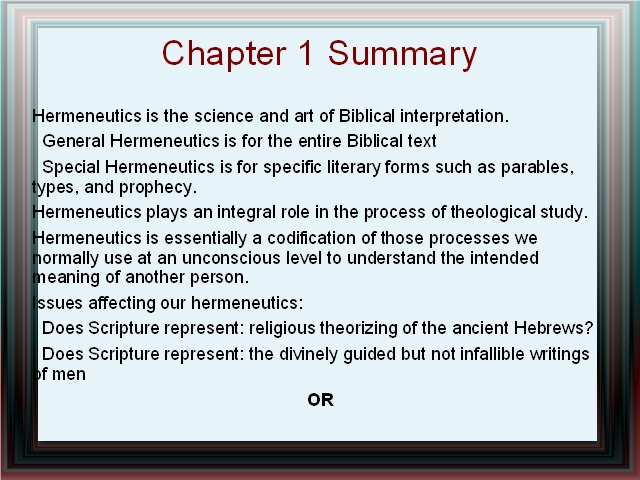 Chapter 1 Summary

Hermeneutics is the science and art of Biblical interpretation.

General Hermeneutics is for the entire Biblical text

Special Hermeneutics is for specific literary forms such as parables, types, and prophecy.

Hermeneutics plays an integral role in the process of theological study.

Hermeneutics is essentially a codification of those processes we normally use at an unconscious level to understand the intended meaning of another person.

Issues affecting our hermeneutics:

Does Scripture represent: religious theorizing of the ancient Hebrews?

Does Scripture represent: the divinely guided but not infallible writings of men

OR